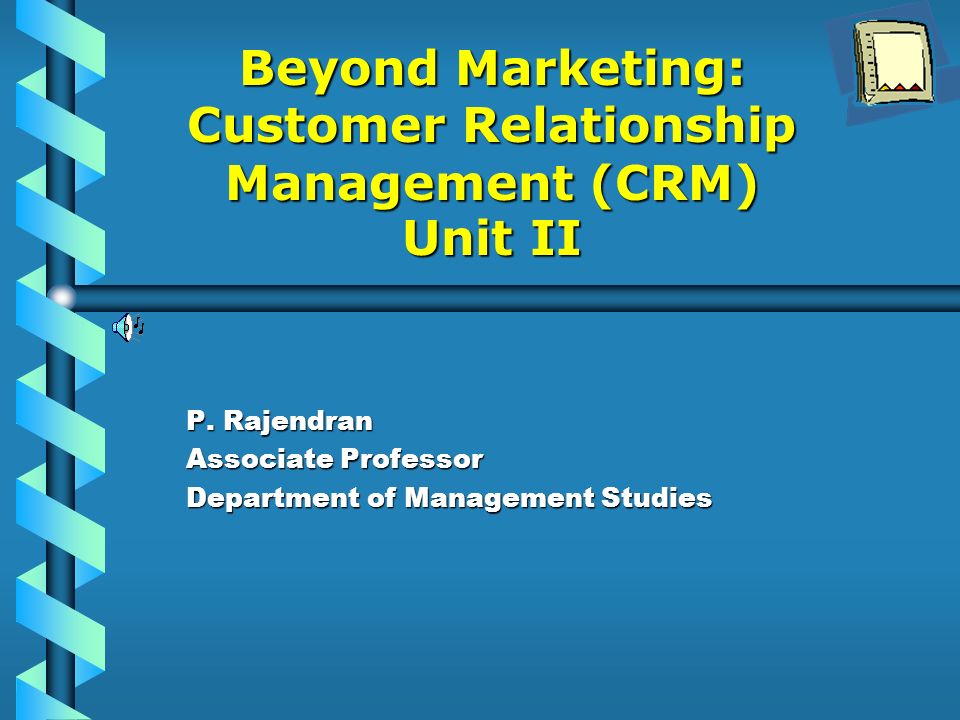 Beyond Marketing: Customer Relationship Management (CRM)
Unit II

P. Rajendran
Associate Professor
Department of Management Studies